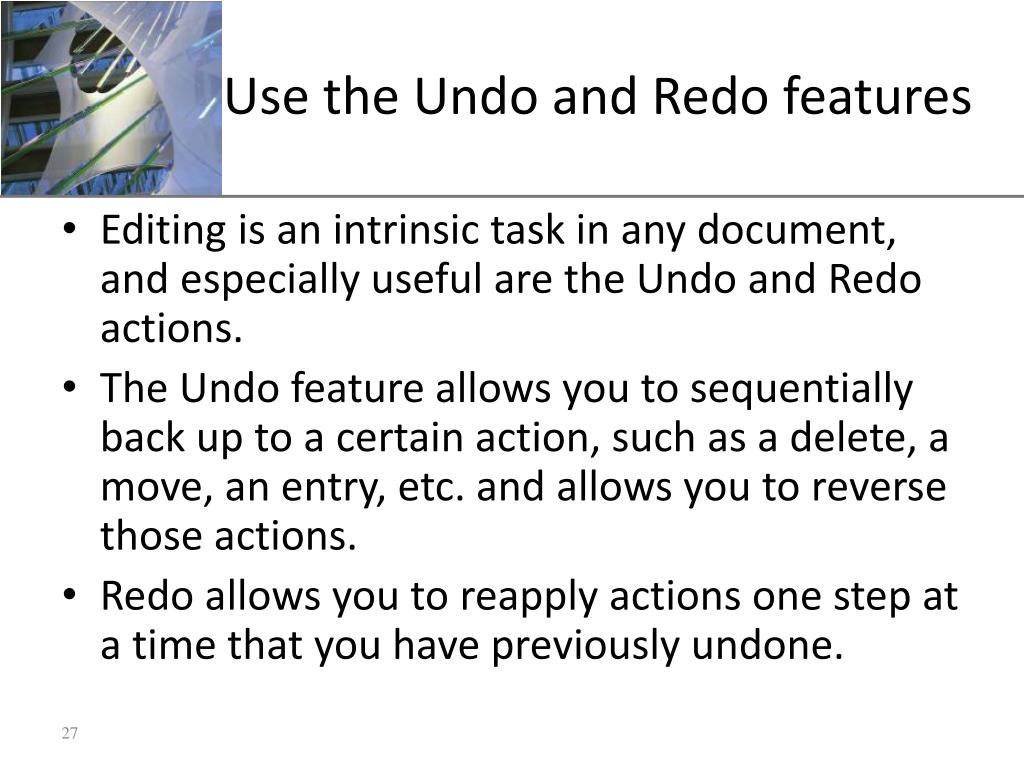 Use the Undo and Redo features

• Editing is an intrinsic task in any document, and especially useful are the Undo and Redo actions.
• The Undo feature allows you to sequentially back up to a certain action, such as a delete, a move, an entry, etc. and allows you to reverse those actions.
• Redo allows you to reapply actions one step at a time that you have previously undone.

27